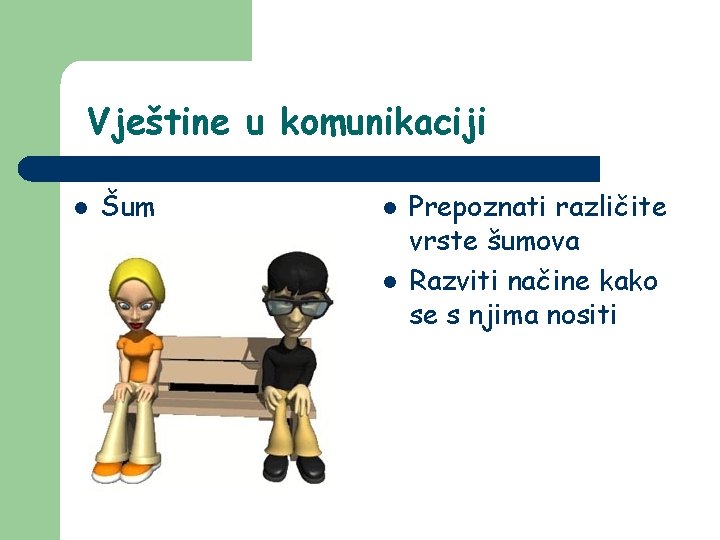 Vještine u komunikaciji

• Šum

• Prepoznati različite vrste šumova
• Razviti načine kako se s njima nositi